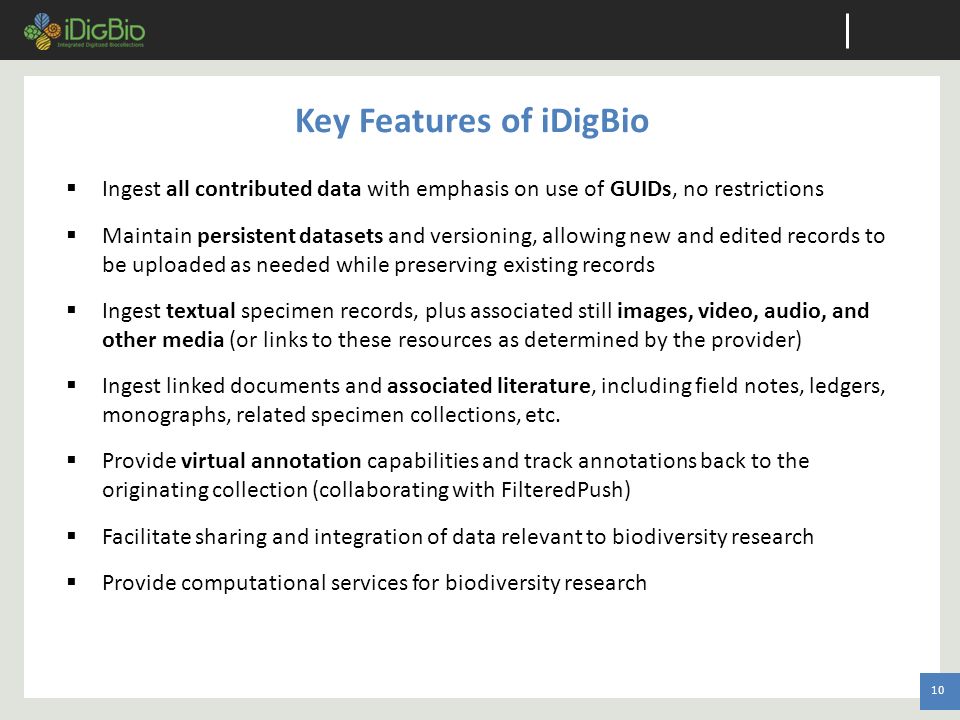 iDigBio
Integrated Digitized Biocollections

Key Features of iDigBio

▪ Ingest all contributed data with emphasis on use of GUIDs, no restrictions

▪ Maintain persistent datasets and versioning, allowing new and edited records to be uploaded as needed while preserving existing records

▪ Ingest textual specimen records, plus associated still images, video, audio, and other media (or links to these resources as determined by the provider)

▪ Ingest linked documents and associated literature, including field notes, ledgers, monographs, related specimen collections, etc.

▪ Provide virtual annotation capabilities and track annotations back to the originating collection (collaborating with FilteredPush)

▪ Facilitate sharing and integration of data relevant to biodiversity research

▪ Provide computational services for biodiversity research

10